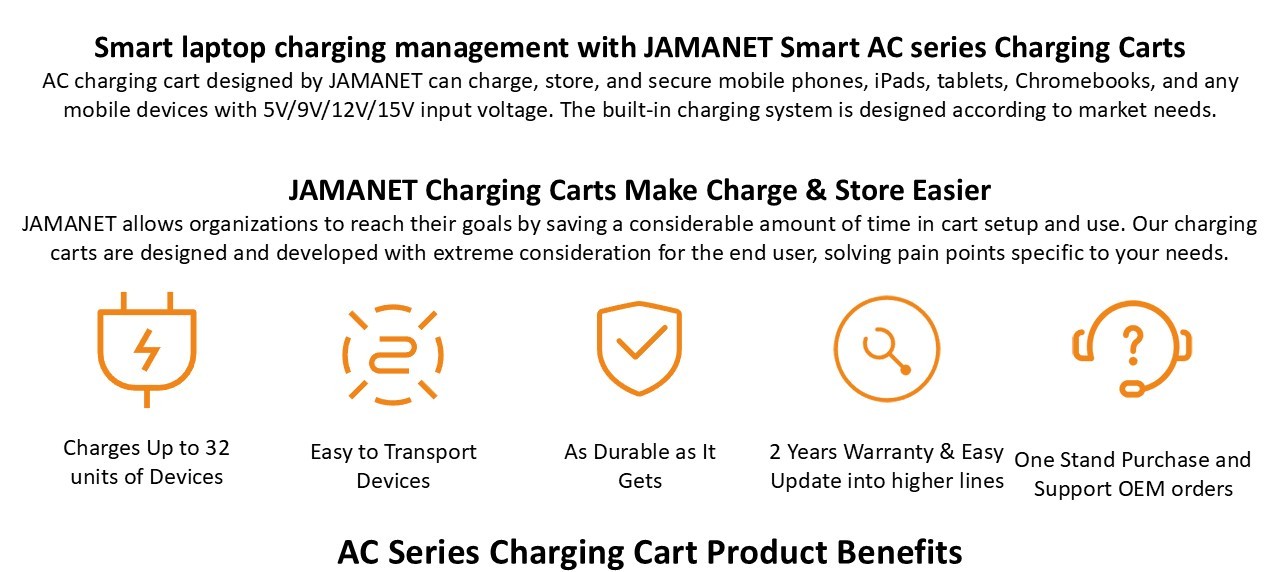 Smart laptop charging management with JAMANET Smart AC series Charging Carts

AC charging cart designed by JAMANET can charge, store, and secure mobile phones, iPads, tablets, Chromebooks, and any mobile devices with 5V/9V/12V/15V input voltage. The built-in charging system is designed according to market needs.

JAMANET Charging Carts Make Charge & Store Easier

JAMANET allows organizations to reach their goals by saving a considerable amount of time in cart setup and use. Our charging carts are designed and developed with extreme consideration for the end user, solving pain points specific to your needs.

Charges Up to 32 units of Devices

Easy to Transport Devices

As Durable as It Gets

2 Years Warranty & Easy Update into higher lines

One Stand Purchase and Support OEM orders

AC Series Charging Cart Product Benefits